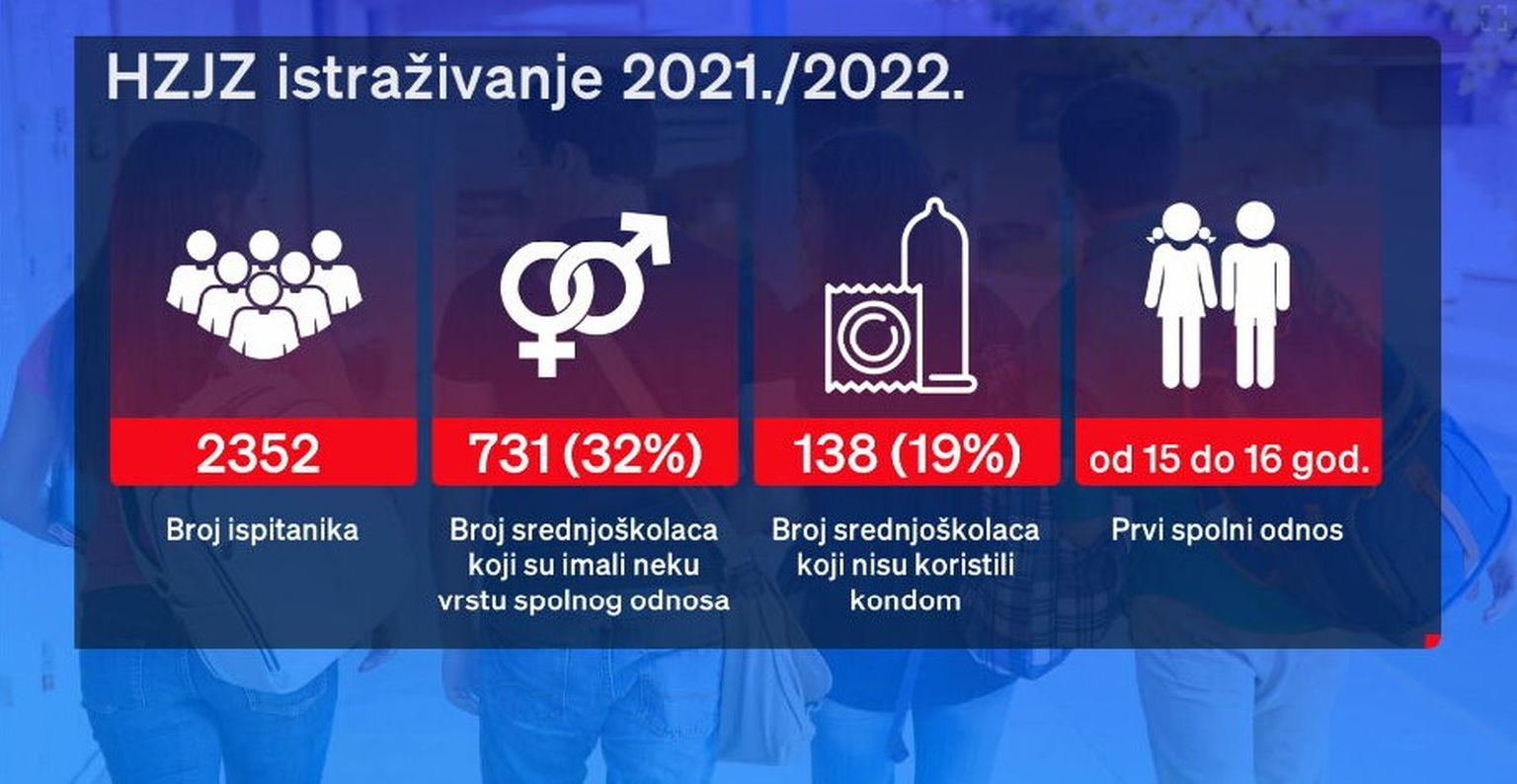 HZJZ istraživanje 2021./2022.

2352

Broj ispitanika

731 (32%)

Broj srednjoškolaca koji su imali neku vrstu spolnog odnosa

138 (19%)

Broj srednjoškolaca koji nisu koristili kondom

od 15 do 16 god.

Prvi spolni odnos